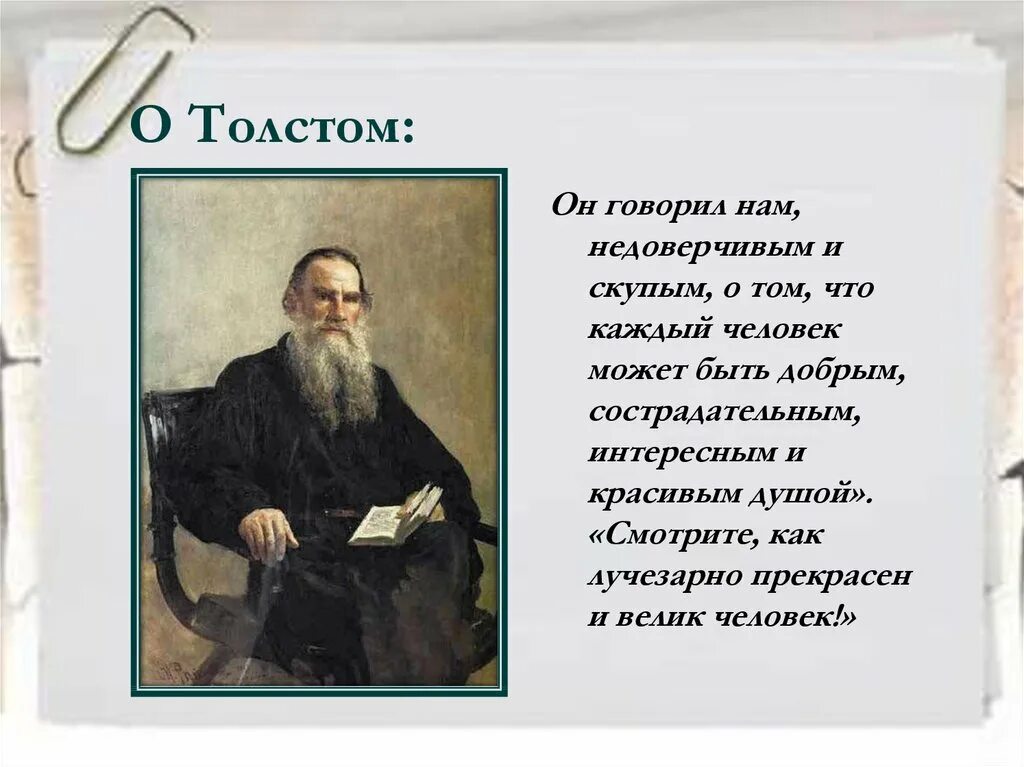 О Толстом:

Он говорил нам, недоверчивым и скупым, о том, что каждый человек может быть добрым, сострадательным, интересным и красивым душой». «Смотрите, как лучезарно прекрасен и велик человек!»